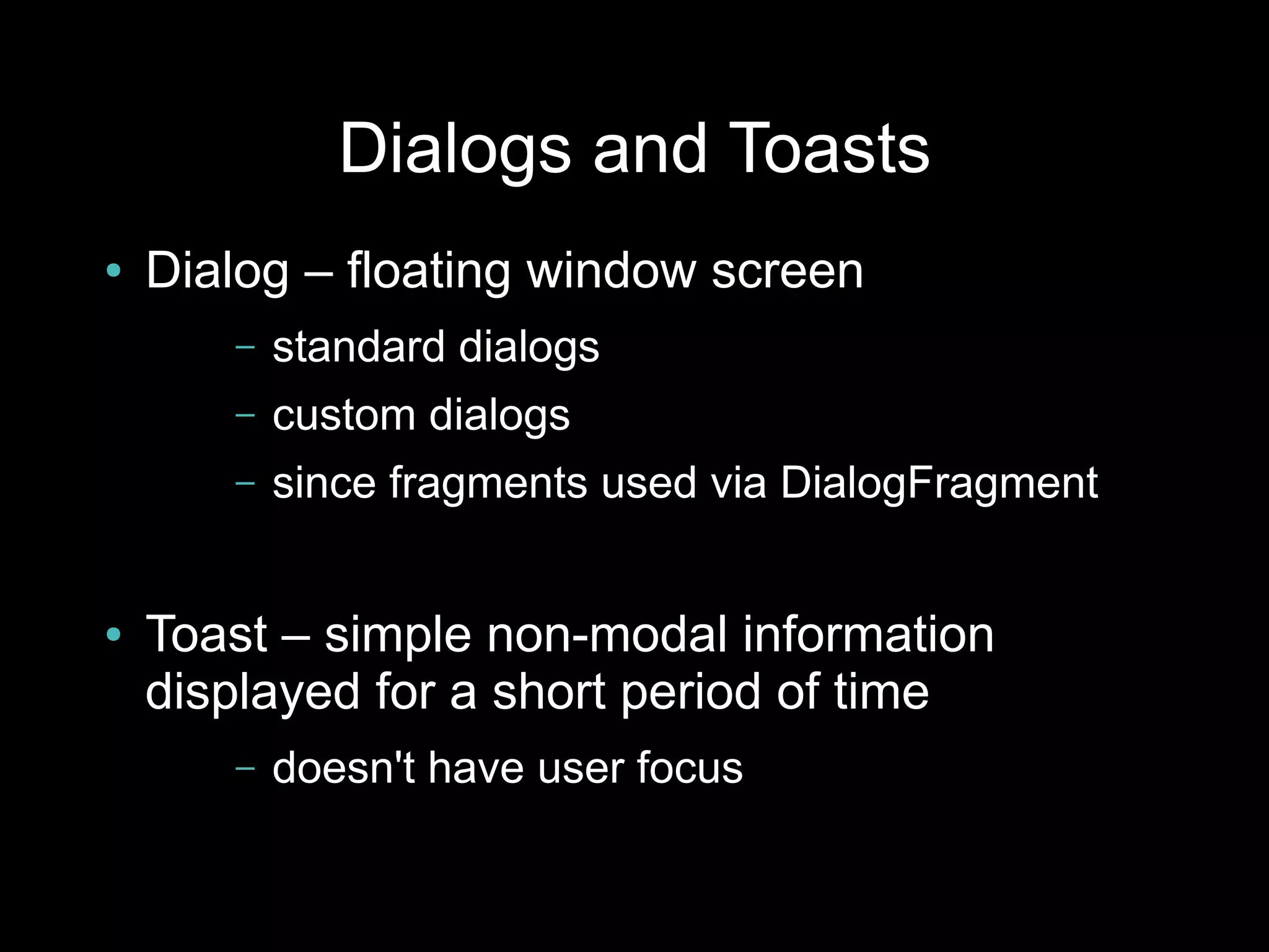 Dialogs and Toasts

• Dialog – floating window screen
  – standard dialogs
  – custom dialogs
  – since fragments used via DialogFragment

• Toast – simple non-modal information displayed for a short period of time
  – doesn't have user focus